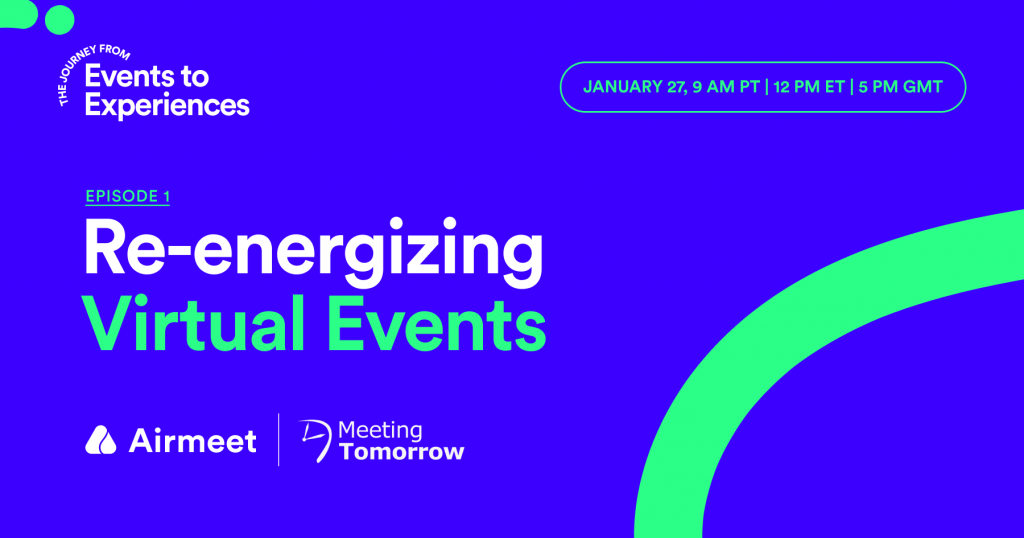 THE JOURNEY FROM
Events to Experiences

JANUARY 27, 9 AM PT | 12 PM ET | 5 PM GMT

EPISODE 1

Re-energizing
Virtual Events

Airmeet

Meeting
Tomorrow